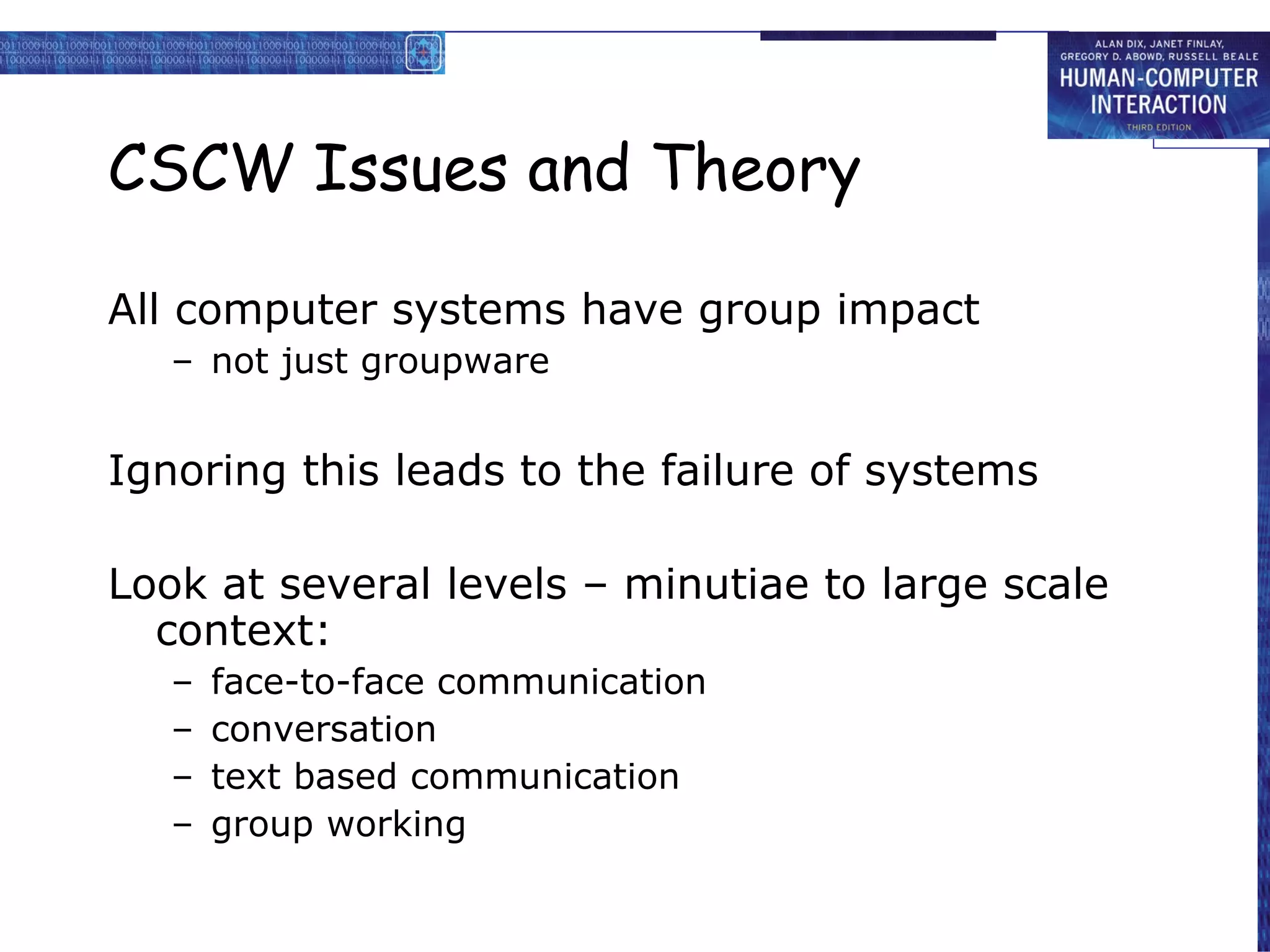 ALAN DIX, JANET FINLAY, GREGORY D. ABOWD, RUSSELL BEALE
HUMAN-COMPUTER INTERACTION
THIRD EDITION

CSCW Issues and Theory

All computer systems have group impact
– not just groupware

Ignoring this leads to the failure of systems

Look at several levels – minutiae to large scale context:
– face-to-face communication
– conversation
– text based communication
– group working